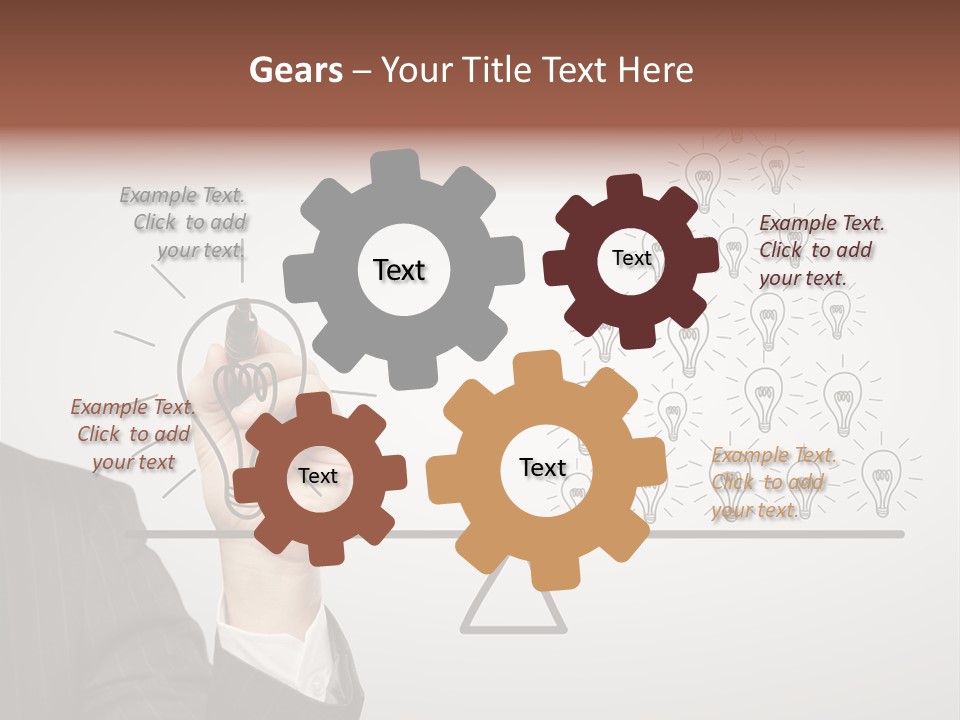 Gears – Your Title Text Here

Example Text. Click to add your text.

Text

Text

Example Text. Click to add your text.

Example Text. Click to add your text

Text

Text

Example Text. Click to add your text.